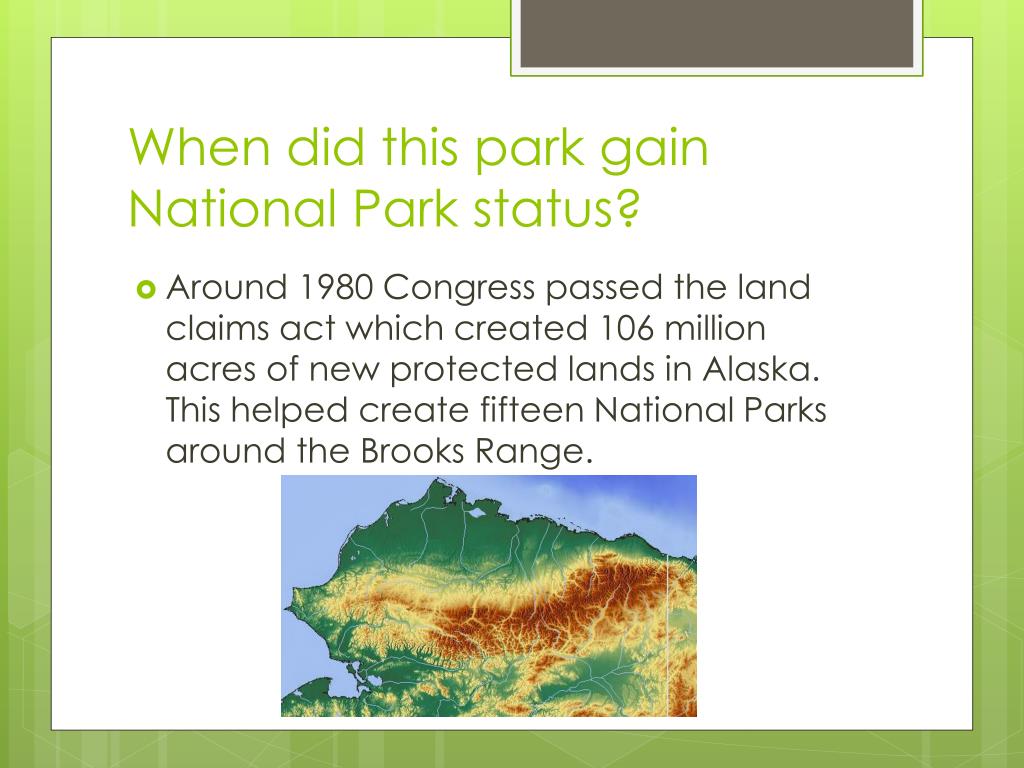 When did this park gain National Park status?

Around 1980 Congress passed the land claims act which created 106 million acres of new protected lands in Alaska. This helped create fifteen National Parks around the Brooks Range.